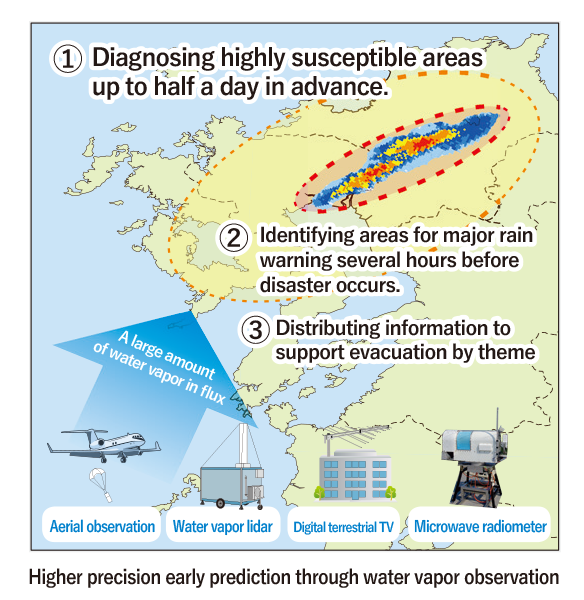 ① Diagnosing highly susceptible areas up to half a day in advance.

② Identifying areas for major rain warning several hours before disaster occurs.

③ Distributing information to support evacuation by theme

A large amount of water vapor in flux

Aerial observation

Water vapor lidar

Digital terrestrial TV

Microwave radiometer

Higher precision early prediction through water vapor observation